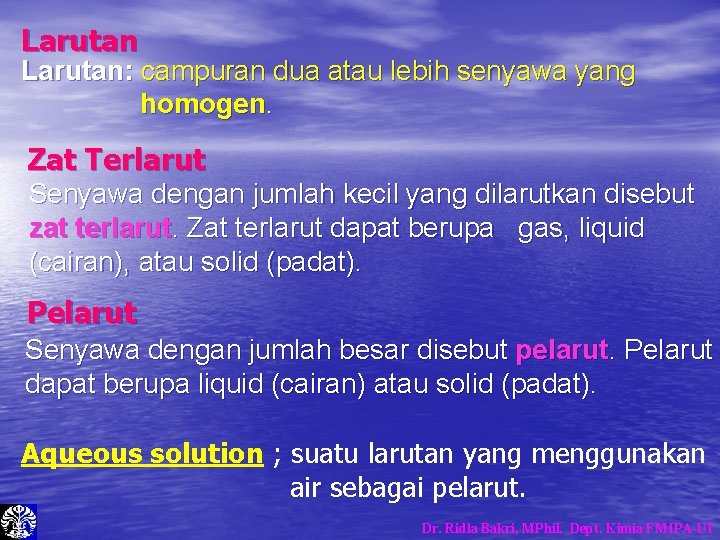 Larutan
Larutan: campuran dua atau lebih senyawa yang homogen.

Zat Terlarut
Senyawa dengan jumlah kecil yang dilarutkan disebut zat terlarut. Zat terlarut dapat berupa gas, liquid (cairan), atau solid (padat).

Pelarut
Senyawa dengan jumlah besar disebut pelarut. Pelarut dapat berupa liquid (cairan) atau solid (padat).

Aqueous solution ; suatu larutan yang menggunakan air sebagai pelarut.

Dr. Ridla Bakri, MPhil. Dept. Kimia FMIPA-UI